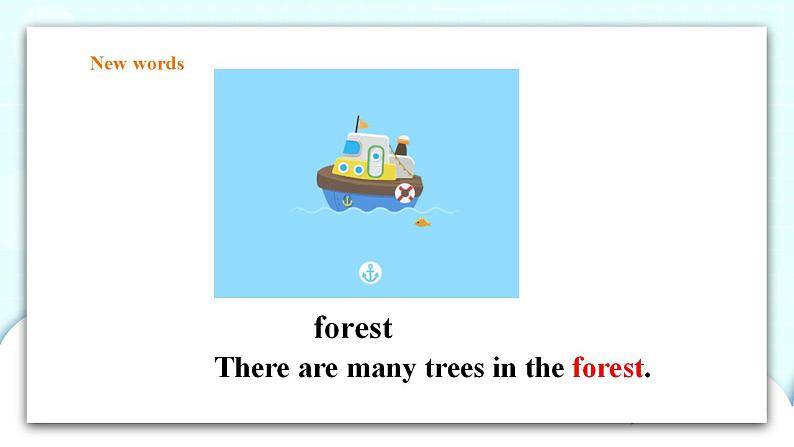 New words

forest

There are many trees in the forest.